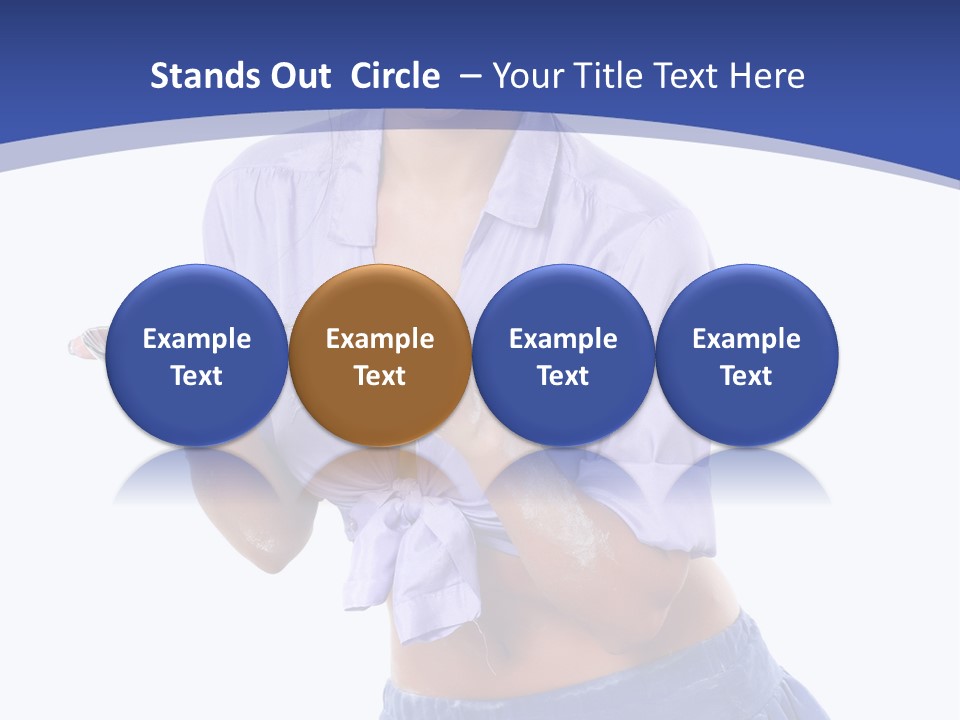 Stands Out Circle – Your Title Text Here

Example Text

Example Text

Example Text

Example Text